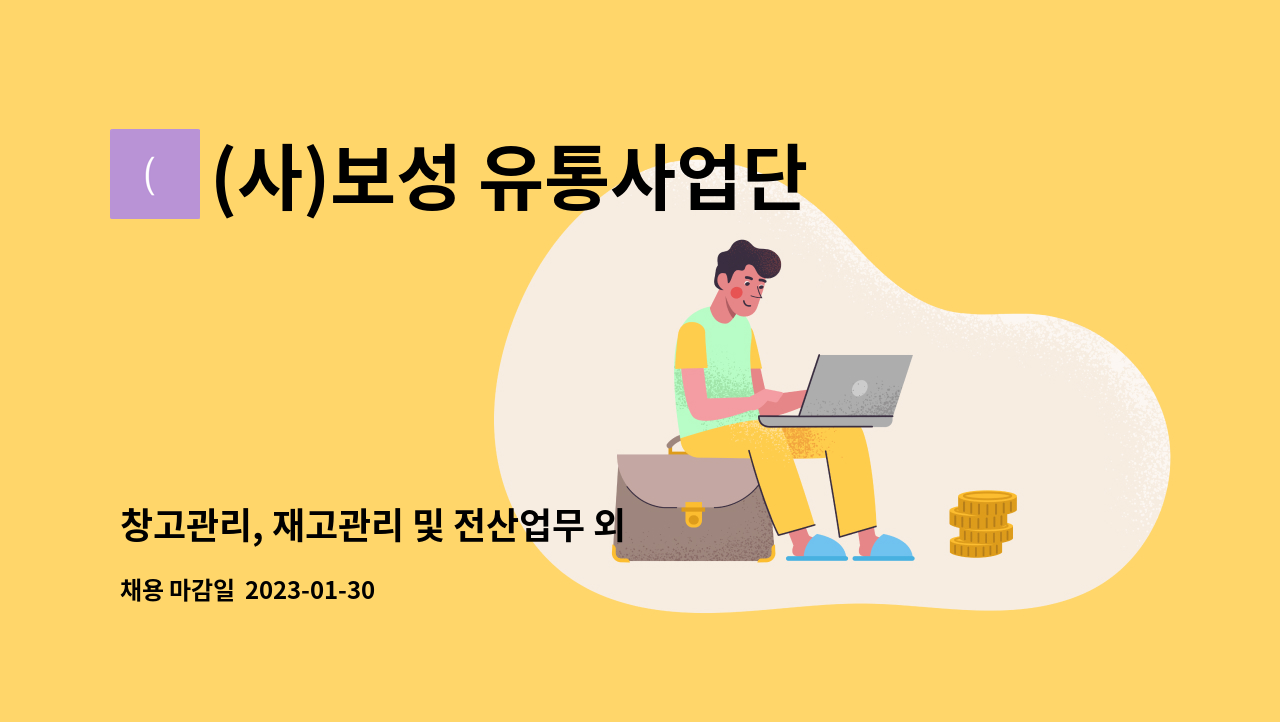 (

(사)보성 유통사업단

창고관리, 재고관리 및 전산업무 외

채용 마감일 2023-01-30